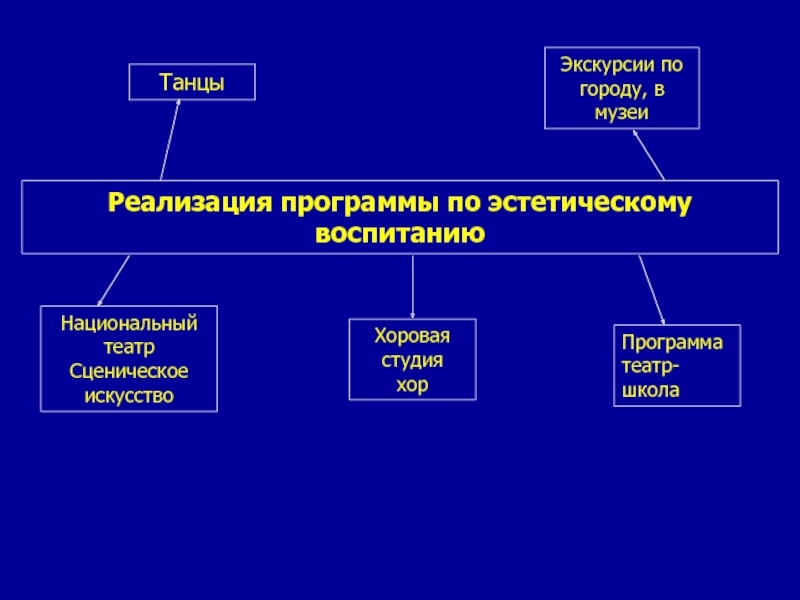 Танцы

Экскурсии по городу, в музеи

Реализация программы по эстетическому воспитанию

Национальный театр Сценическое искусство

Хоровая студия хор

Программа театр-школа